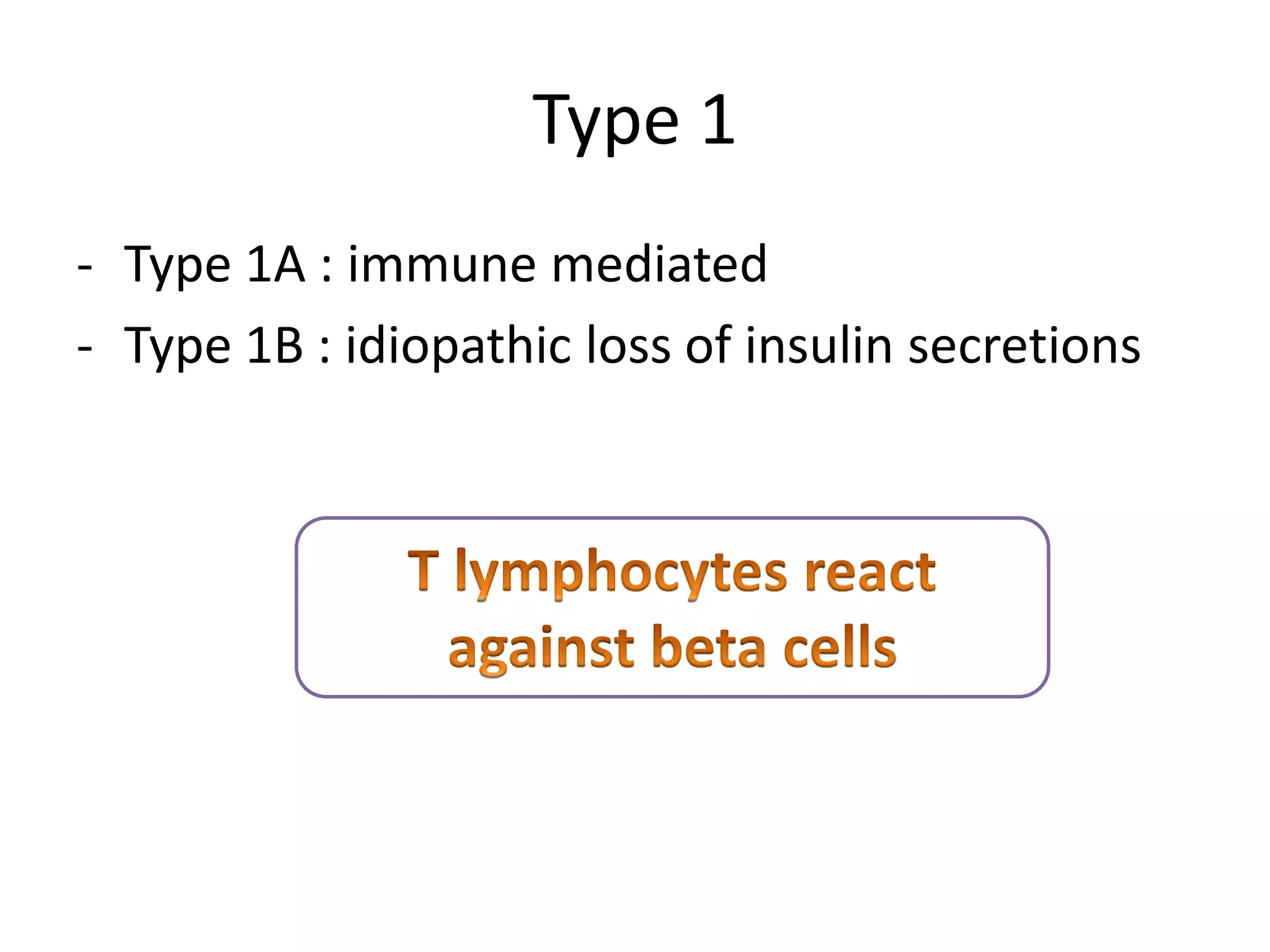 Type 1

- Type 1A : immune mediated
- Type 1B : idiopathic loss of insulin secretions

T lymphocytes react against beta cells